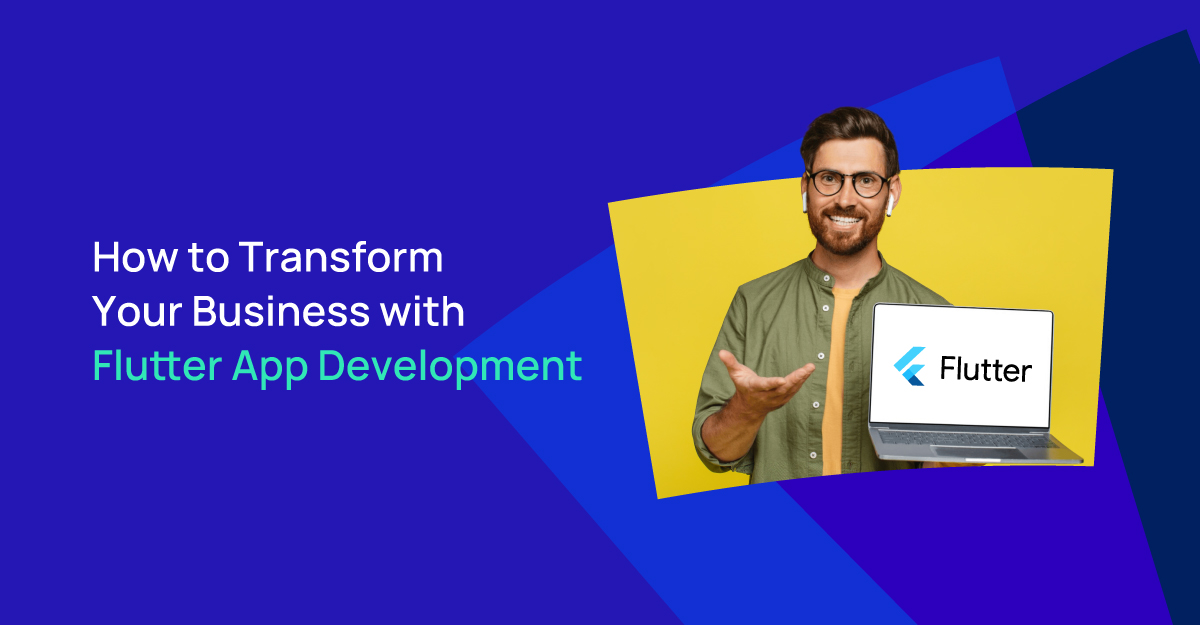 How to Transform Your Business with Flutter App Development

Flutter